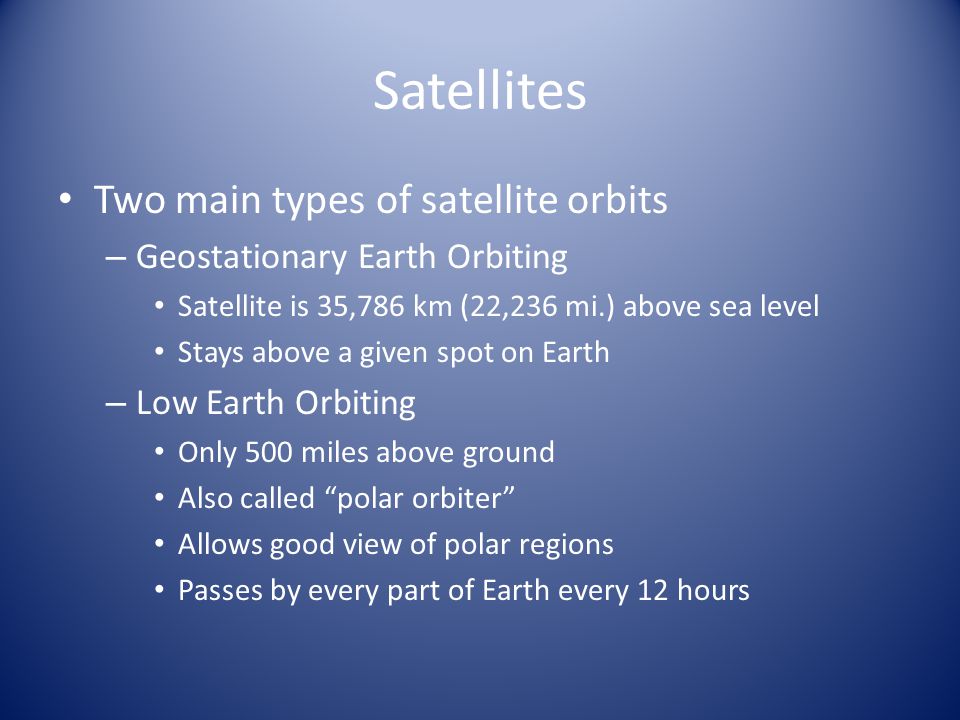 Satellites

• Two main types of satellite orbits
– Geostationary Earth Orbiting
• Satellite is 35,786 km (22,236 mi.) above sea level
• Stays above a given spot on Earth
– Low Earth Orbiting
• Only 500 miles above ground
• Also called “polar orbiter”
• Allows good view of polar regions
• Passes by every part of Earth every 12 hours